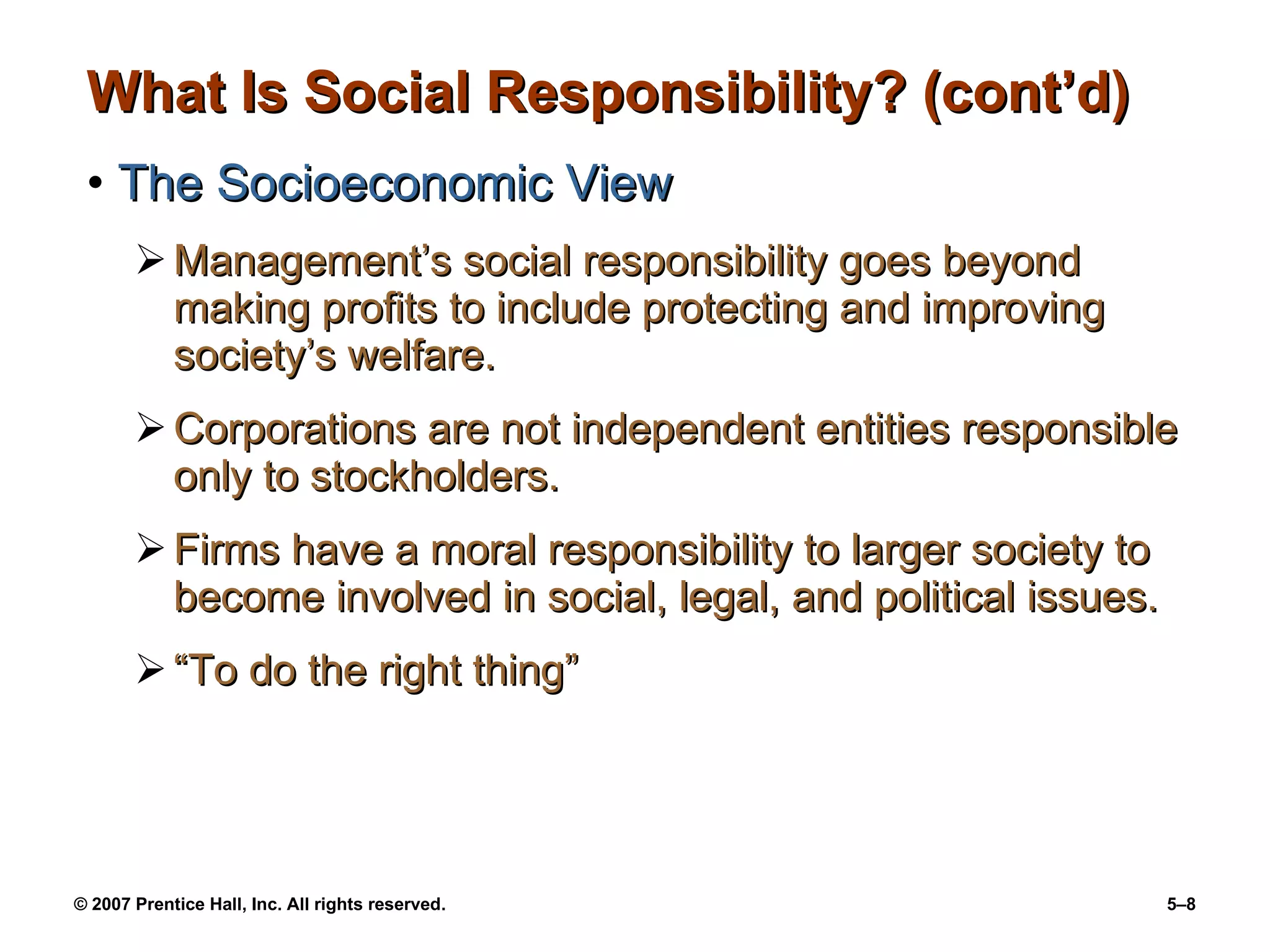 What Is Social Responsibility? (cont’d)

• The Socioeconomic View

➢ Management’s social responsibility goes beyond making profits to include protecting and improving society’s welfare.

➢ Corporations are not independent entities responsible only to stockholders.

➢ Firms have a moral responsibility to larger society to become involved in social, legal, and political issues.

➢ “To do the right thing”

© 2007 Prentice Hall, Inc. All rights reserved.

5–8